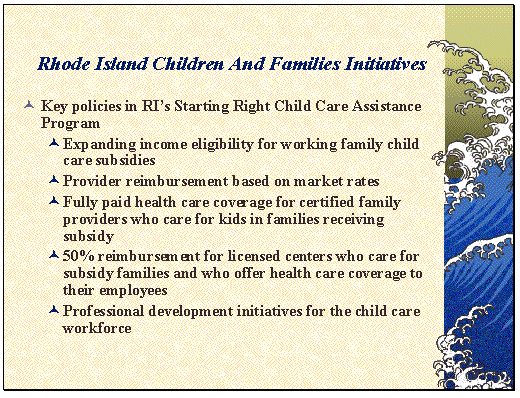 Rhode Island Children And Families Initiatives

Key policies in RI's Starting Right Child Care Assistance Program

Expanding income eligibility for working family child care subsidies

Provider reimbursement based on market rates

Fully paid health care coverage for certified family providers who care for kids in families receiving subsidy

50% reimbursement for licensed centers who care for subsidy families and who offer health care coverage to their employees

Professional development initiatives for the child care workforce